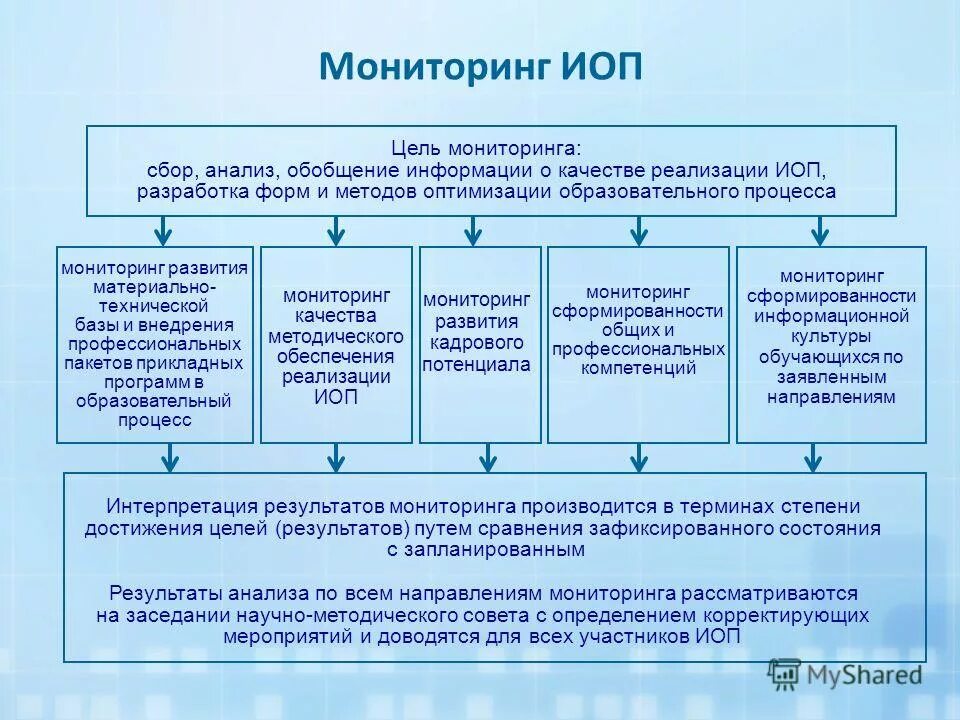 Мониторинг ИОП

Цель мониторинга:
сбор, анализ, обобщение информации о качестве реализации ИОП, разработка форм и методов оптимизации образовательного процесса

мониторинг развития материально-технической базы и внедрения профессиональных пакетов прикладных программ в образовательный процесс

мониторинг качества методического обеспечения реализации ИОП

мониторинг развития кадрового потенциала

мониторинг сформированности общих и профессиональных компетенций

мониторинг сформированности информационной культуры обучающихся по заявленным направлениям

Интерпретация результатов мониторинга производится в терминах степени достижения целей (результатов) путем сравнения зафиксированного состояния с запланированным

Результаты анализа по всем направлениям мониторинга рассматриваются на заседании научно-методического совета с определением корректирующих мероприятий и доводятся для всех участников ИОП

MyShared